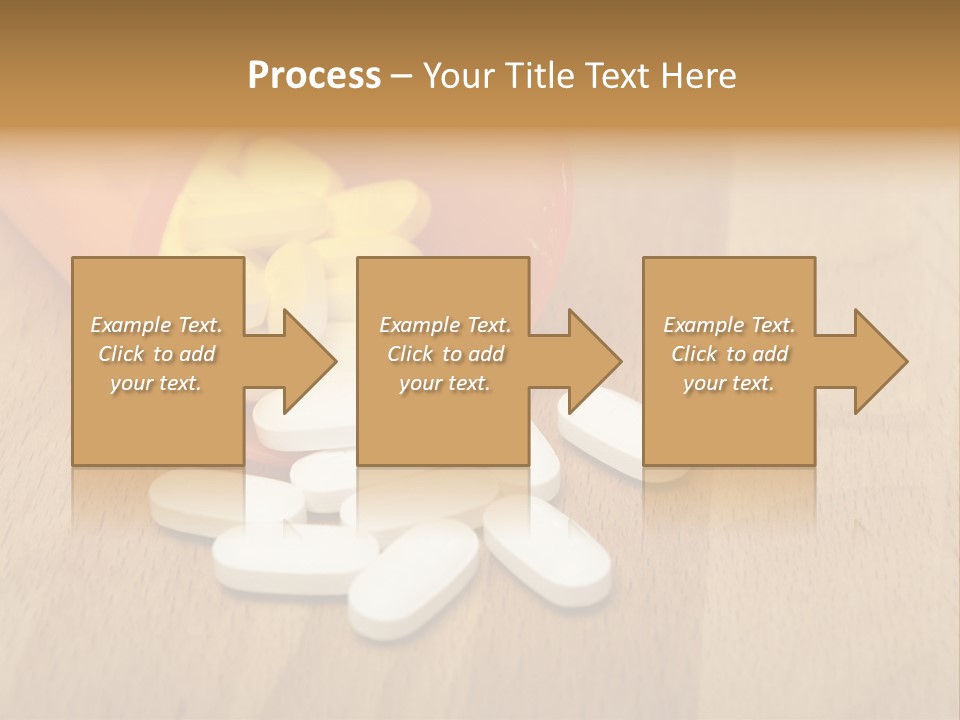 Process – Your Title Text Here

Example Text. Click to add your text.

Example Text. Click to add your text.

Example Text. Click to add your text.